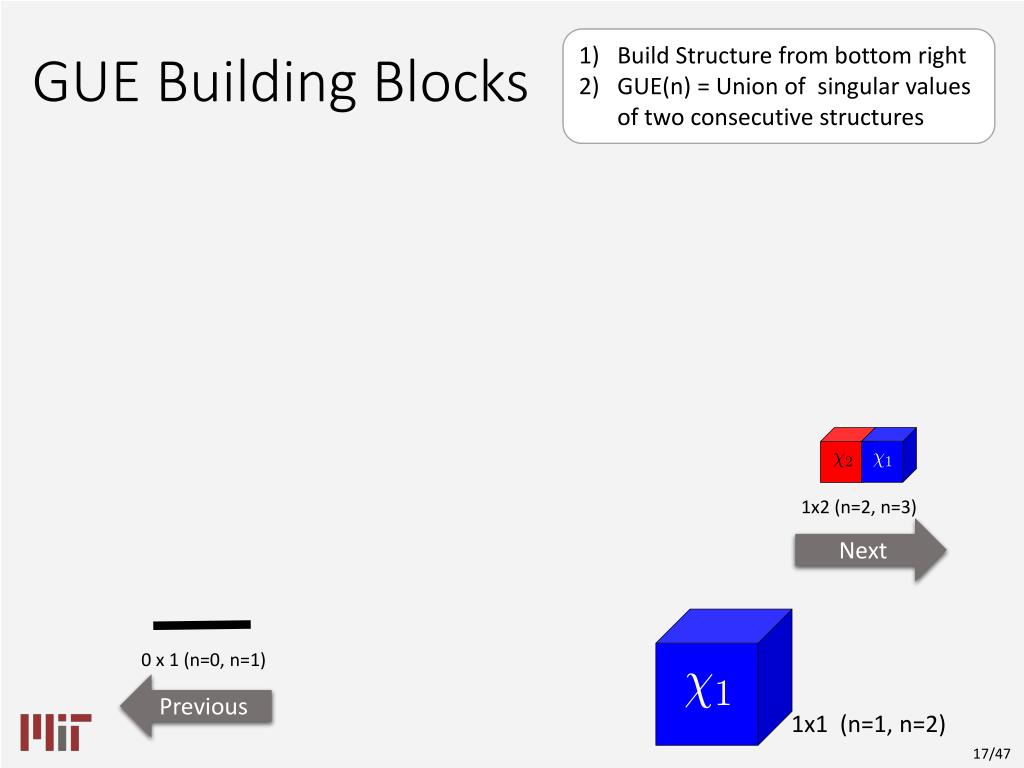 GUE Building Blocks

1) Build Structure from bottom right
2) GUE(n) = Union of singular values of two consecutive structures

$\chi_2$ $\chi_1$

1x2 (n=2, n=3)

Next

0 x 1 (n=0, n=1)

Previous

$\chi_1$

1x1 (n=1, n=2)

MIT

17/47